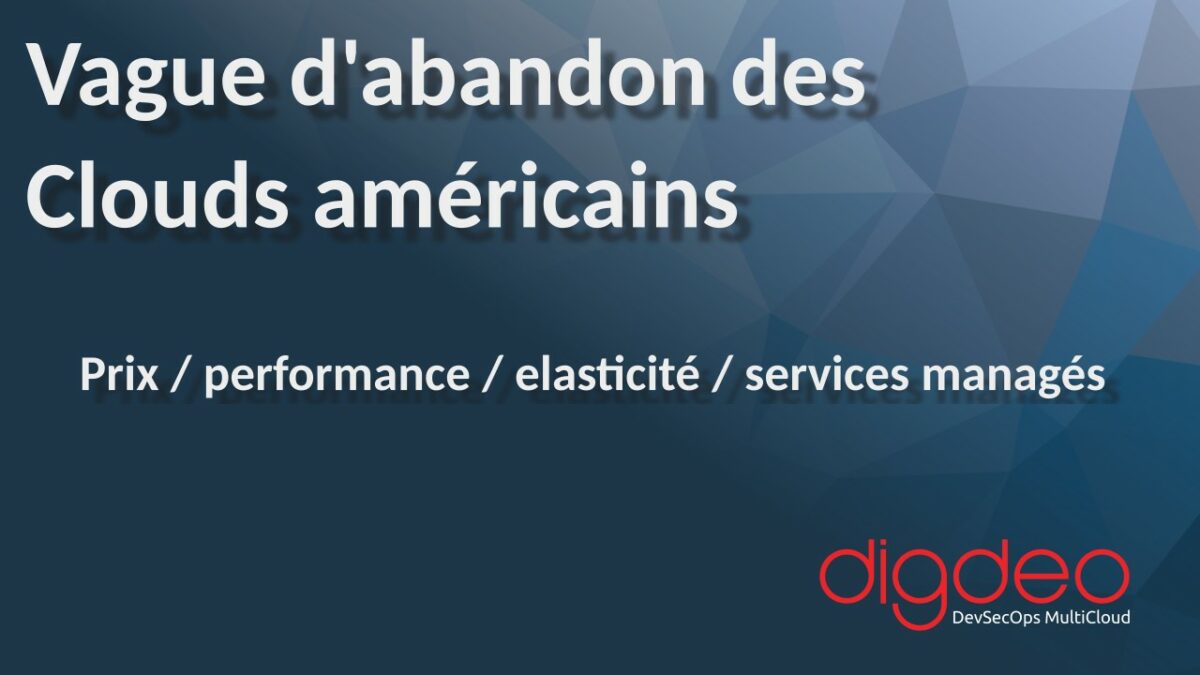 Vague d'abandon des Clouds américains

Prix / performance / elasticité / services managés

digdeo
DevSecOps MultiCloud